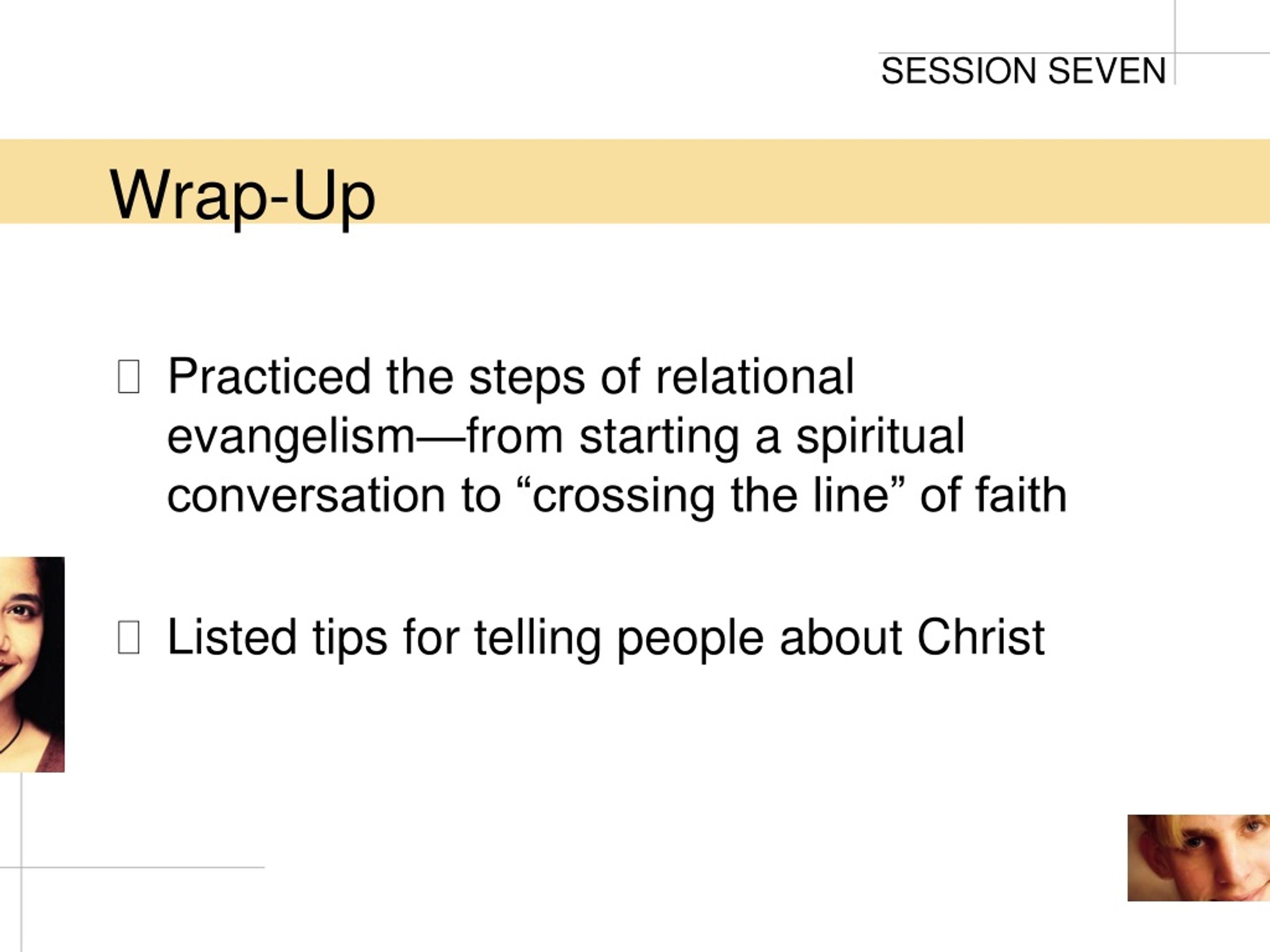 SESSION SEVEN

Wrap-Up

Practiced the steps of relational evangelism—from starting a spiritual conversation to “crossing the line” of faith

Listed tips for telling people about Christ